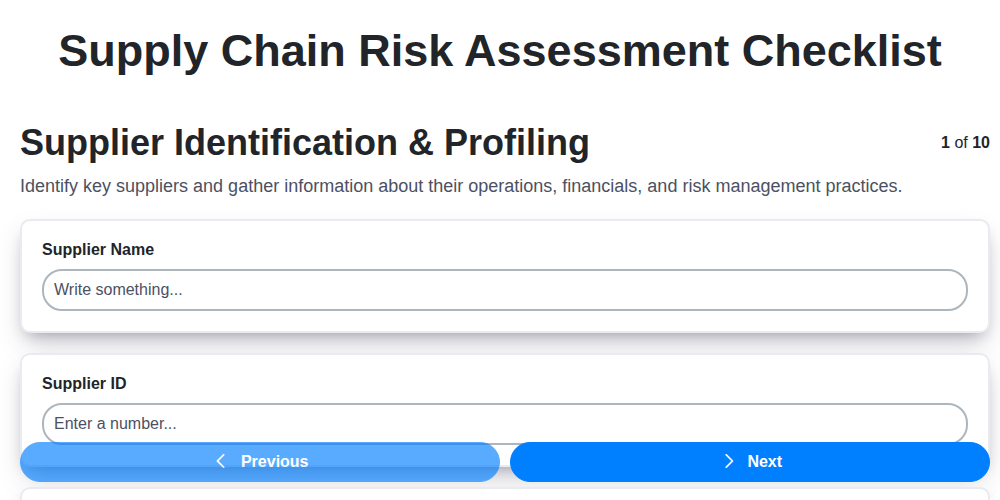 Supply Chain Risk Assessment Checklist

Supplier Identification & Profiling

1 of 10

Identify key suppliers and gather information about their operations, financials, and risk management practices.

Supplier Name

Write something...

Supplier ID

Enter a number...

Previous

Next